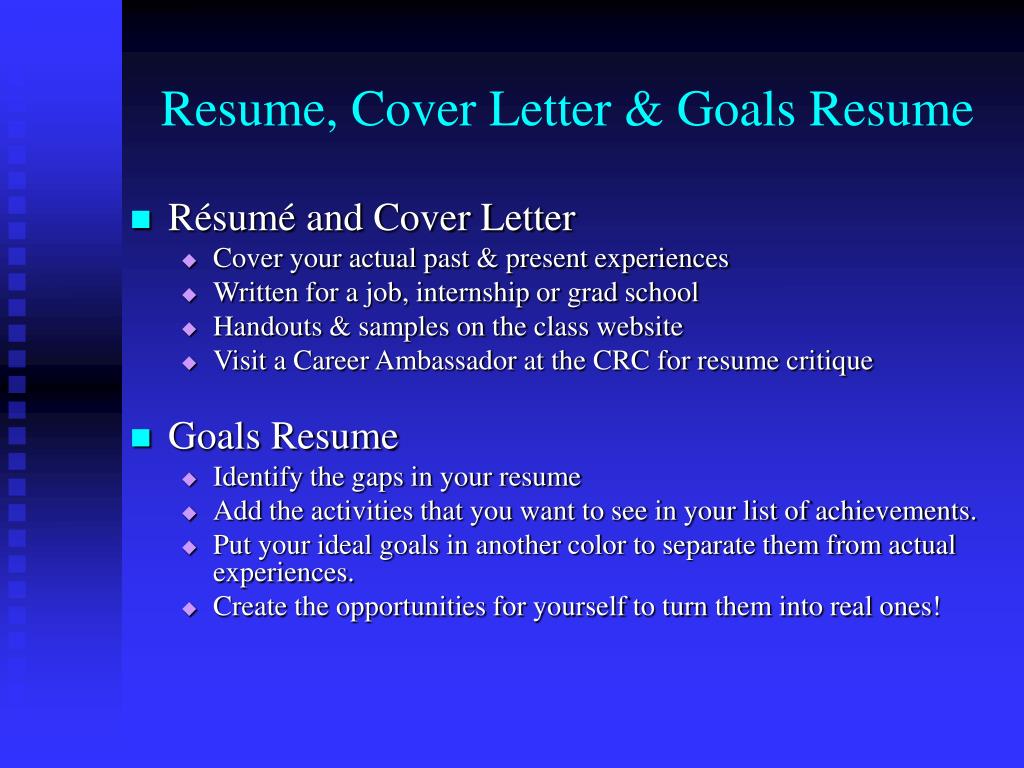 Resume, Cover Letter & Goals Resume

Résumé and Cover Letter
Cover your actual past & present experiences
Written for a job, internship or grad school
Handouts & samples on the class website
Visit a Career Ambassador at the CRC for resume critique

Goals Resume
Identify the gaps in your resume
Add the activities that you want to see in your list of achievements.
Put your ideal goals in another color to separate them from actual experiences.
Create the opportunities for yourself to turn them into real ones!